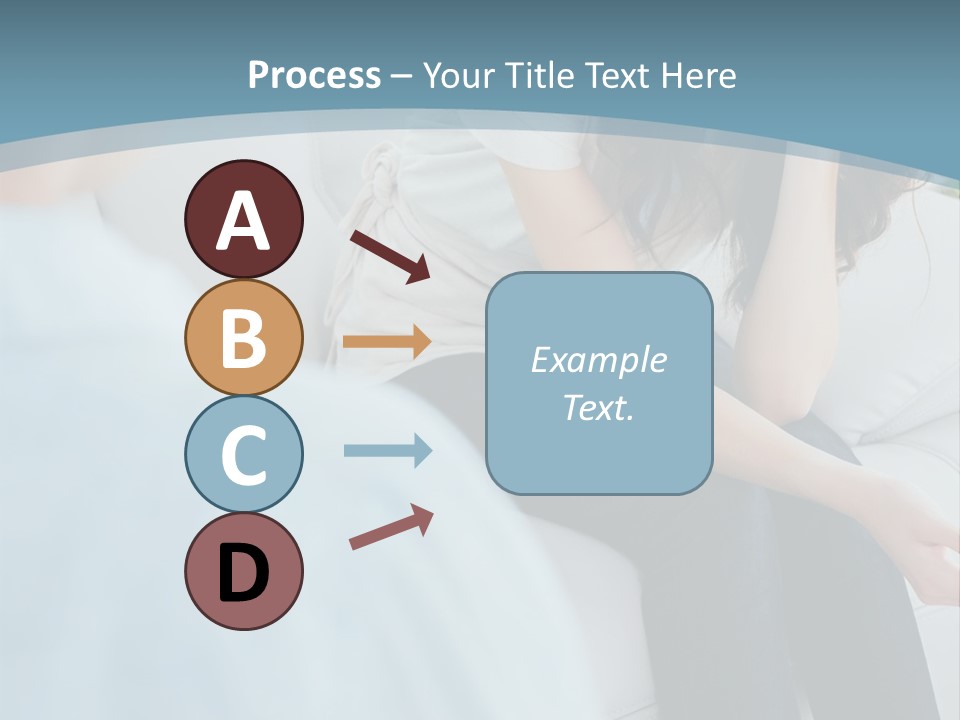 Process – Your Title Text Here

A

B

C

D

Example Text.